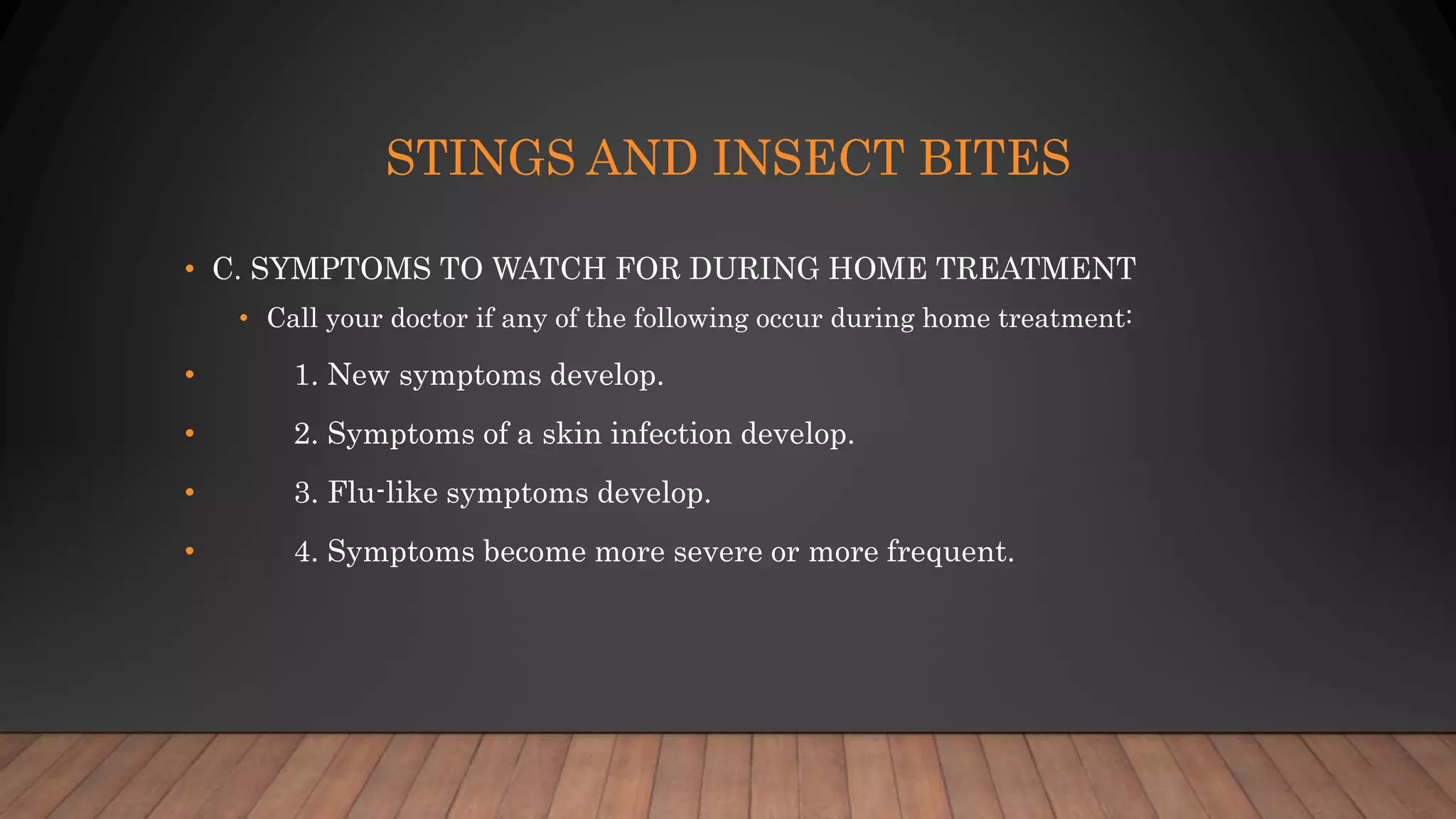 STINGS AND INSECT BITES

• C. SYMPTOMS TO WATCH FOR DURING HOME TREATMENT
  • Call your doctor if any of the following occur during home treatment:
• 1. New symptoms develop.
• 2. Symptoms of a skin infection develop.
• 3. Flu-like symptoms develop.
• 4. Symptoms become more severe or more frequent.